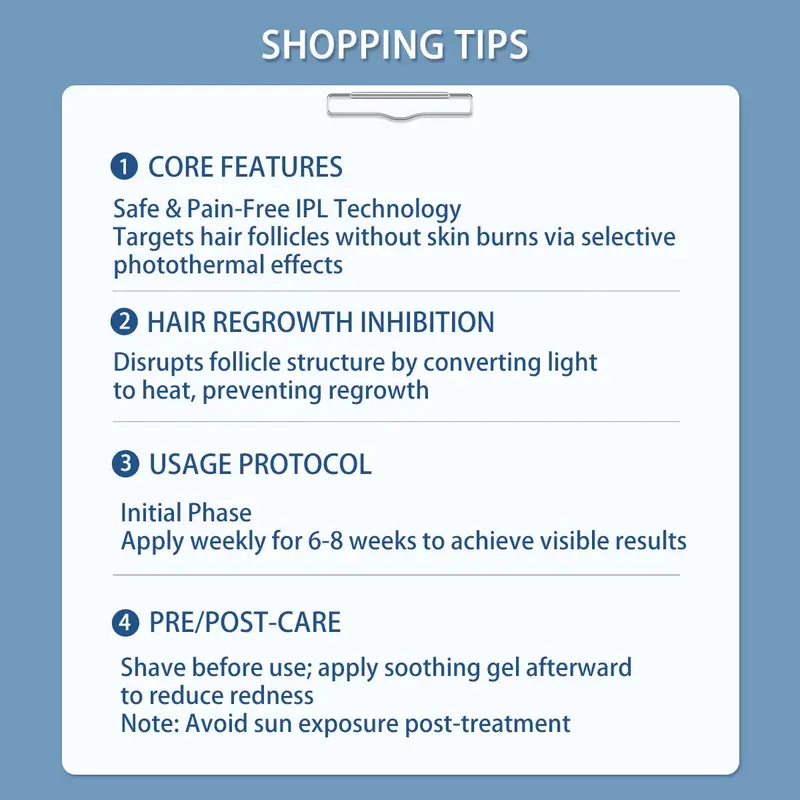 SHOPPING TIPS

1 CORE FEATURES

Safe & Pain-Free IPL Technology
Targets hair follicles without skin burns via selective photothermal effects

2 HAIR REGROWTH INHIBITION

Disrupts follicle structure by converting light to heat, preventing regrowth

3 USAGE PROTOCOL

Initial Phase
Apply weekly for 6-8 weeks to achieve visible results

4 PRE/POST-CARE

Shave before use; apply soothing gel afterward to reduce redness
Note: Avoid sun exposure post-treatment